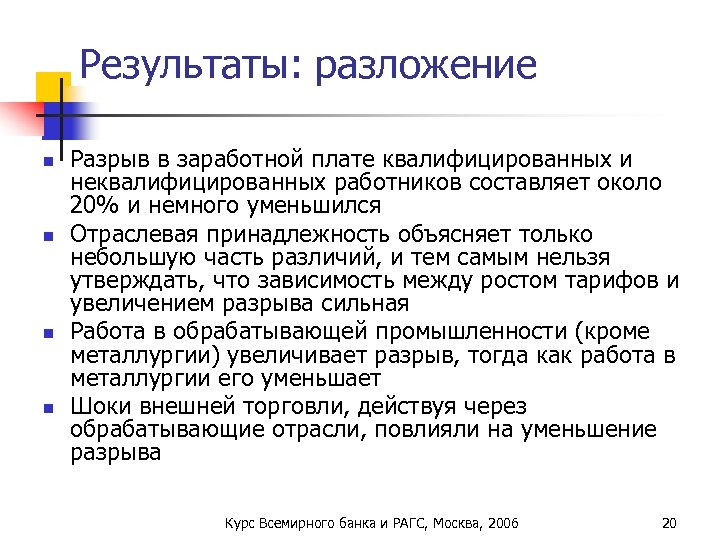 Результаты: разложение

- Разрыв в заработной плате квалифицированных и неквалифицированных работников составляет около 20% и немного уменьшился
- Отраслевая принадлежность объясняет только небольшую часть различий, и тем самым нельзя утверждать, что зависимость между ростом тарифов и увеличением разрыва сильная
- Работа в обрабатывающей промышленности (кроме металлургии) увеличивает разрыв, тогда как работа в металлургии его уменьшает
- Шоки внешней торговли, действуя через обрабатывающие отрасли, повлияли на уменьшение разрыва

Курс Всемирного банка и РАГС, Москва, 2006

20